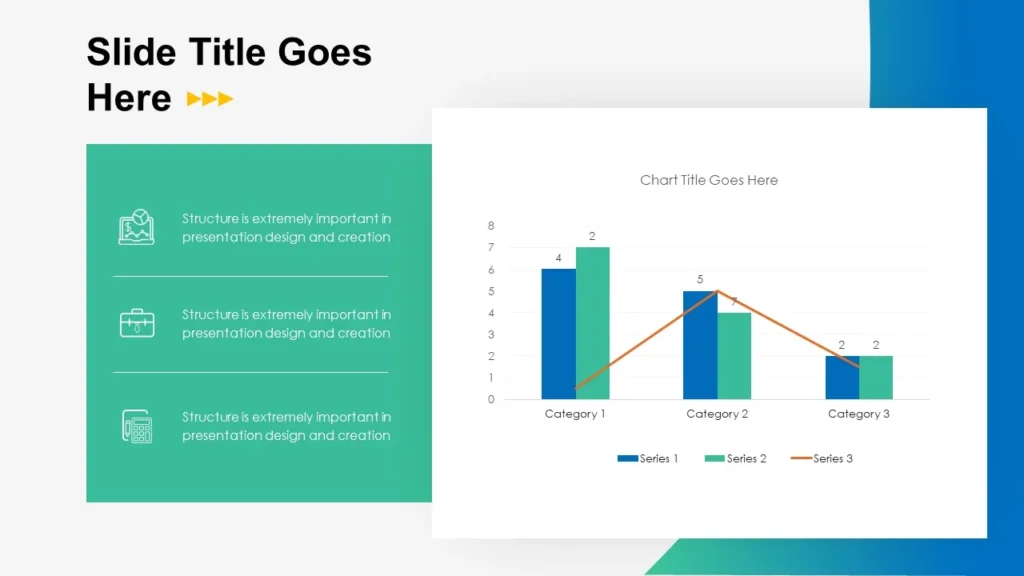 Slide Title Goes Here

Structure is extremely important in presentation design and creation

Structure is extremely important in presentation design and creation

Structure is extremely important in presentation design and creation

Chart Title Goes Here

8
7
6
5
4
3
2
1
0

4
2
5
7
2
2

Category 1
Category 2
Category 3

Series 1
Series 2
Series 3